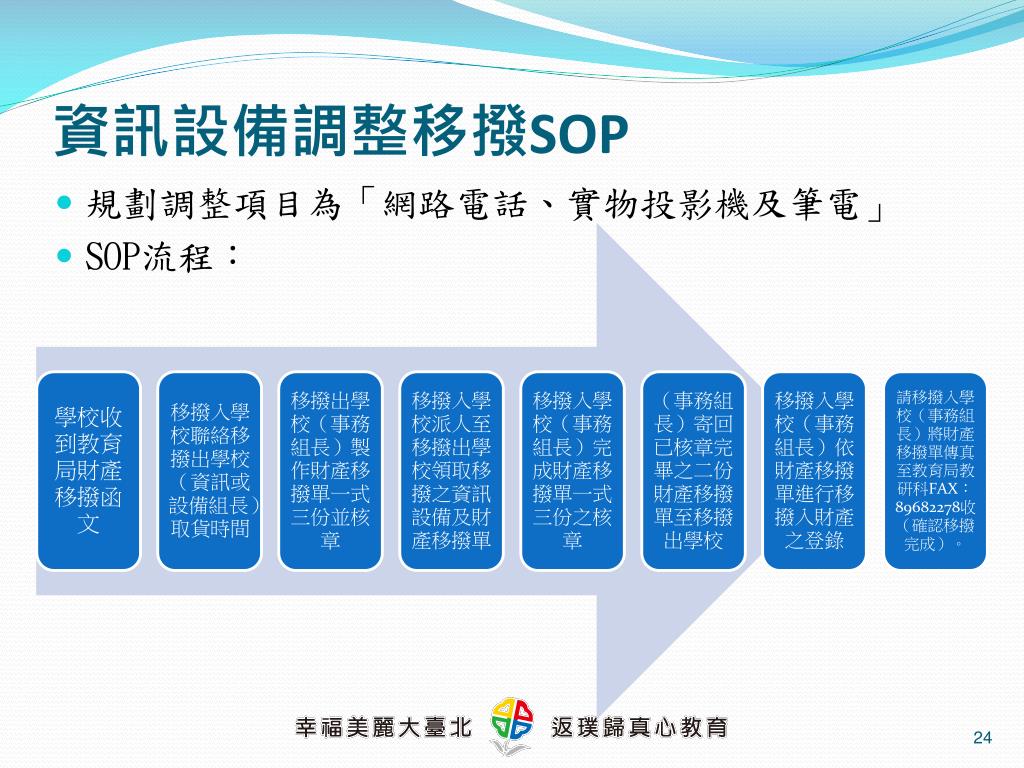 資訊設備調整移撥SOP

規劃調整項目為「網路電話、實物投影機及筆電」

SOP流程：

學校收到教育局財產移撥函文

移撥入學校聯絡移撥出學校（資訊或設備組長）取貨時間

移撥出學校（事務組長）製作財產移撥單一式三份並核章

移撥入學校派人至移撥出學校領取移撥之資訊設備及財產移撥單

移撥入學校（事務組長）完成財產移撥單一式三份之核章

（事務組長）寄回已核章完畢之二份財產移撥單至移撥出學校

移撥入學校（事務組長）依財產移撥單進行移撥入財產之登錄

請移撥入學校（事務組長）將財產移撥單傳真至教育局教研科FAX：89682278收（確認移撥完成）。

幸福美麗大臺北　返璞歸真心教育

24